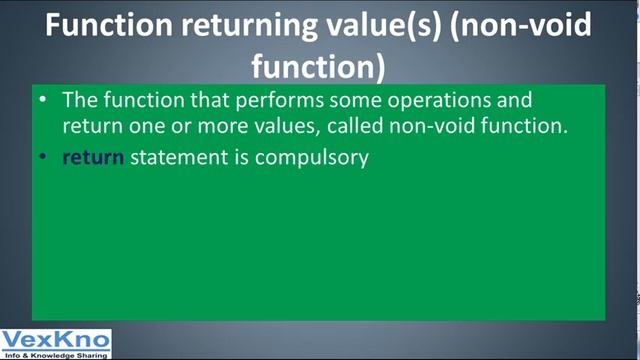 Function returning value(s) (non-void function)

• The function that performs some operations and return one or more values, called non-void function.
• return statement is compulsory

VexKno
Info & Knowledge Sharing